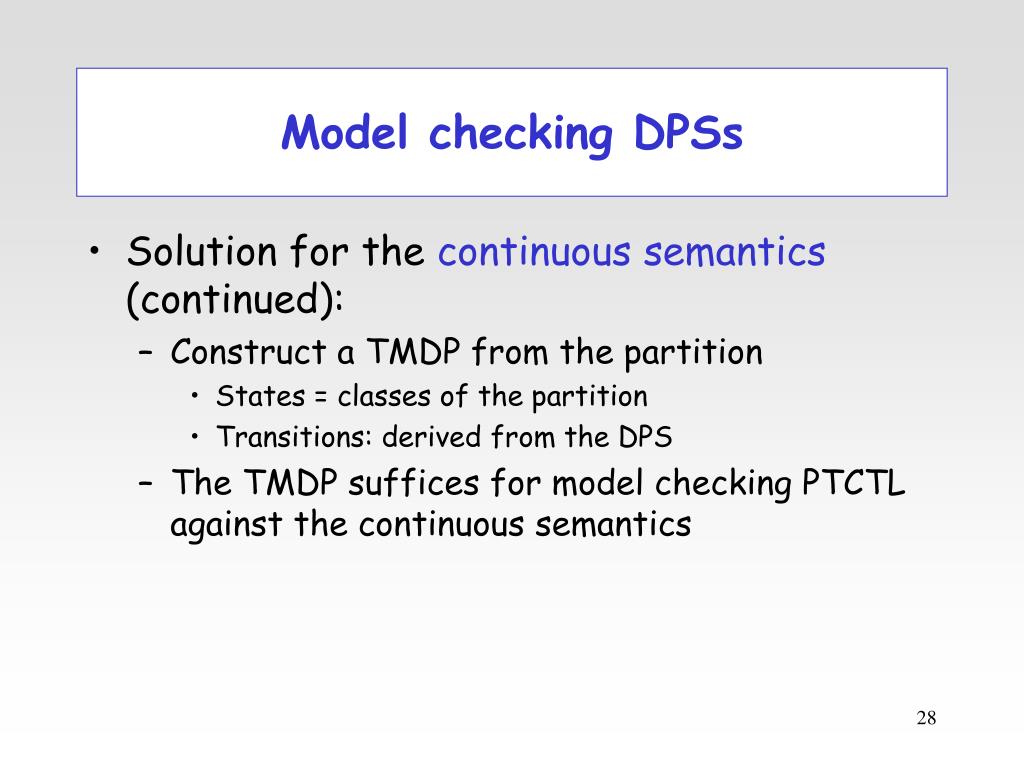 Model checking DPSs

• Solution for the continuous semantics (continued):
– Construct a TMDP from the partition
• States = classes of the partition
• Transitions: derived from the DPS
– The TMDP suffices for model checking PTCTL against the continuous semantics

28